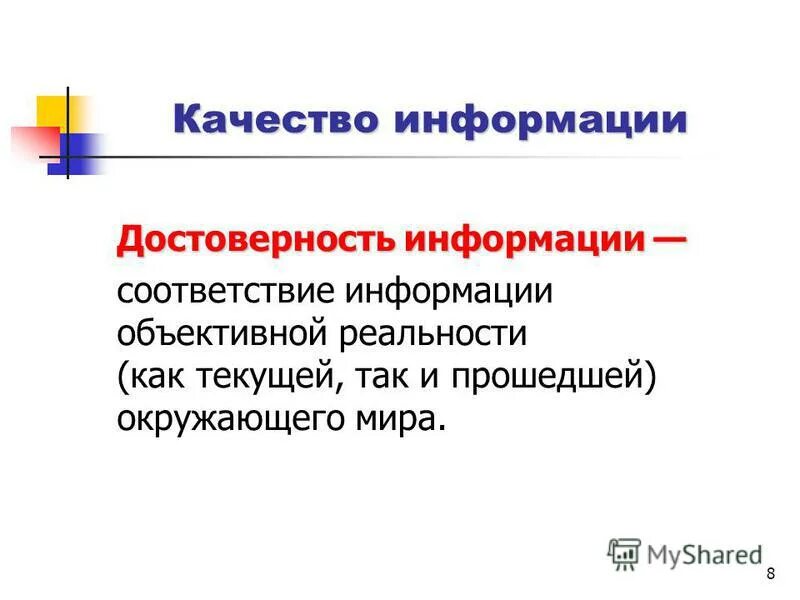 Качество информации

Достоверность информации — соответствие информации объективной реальности (как текущей, так и прошедшей) окружающего мира.

MyShared

8